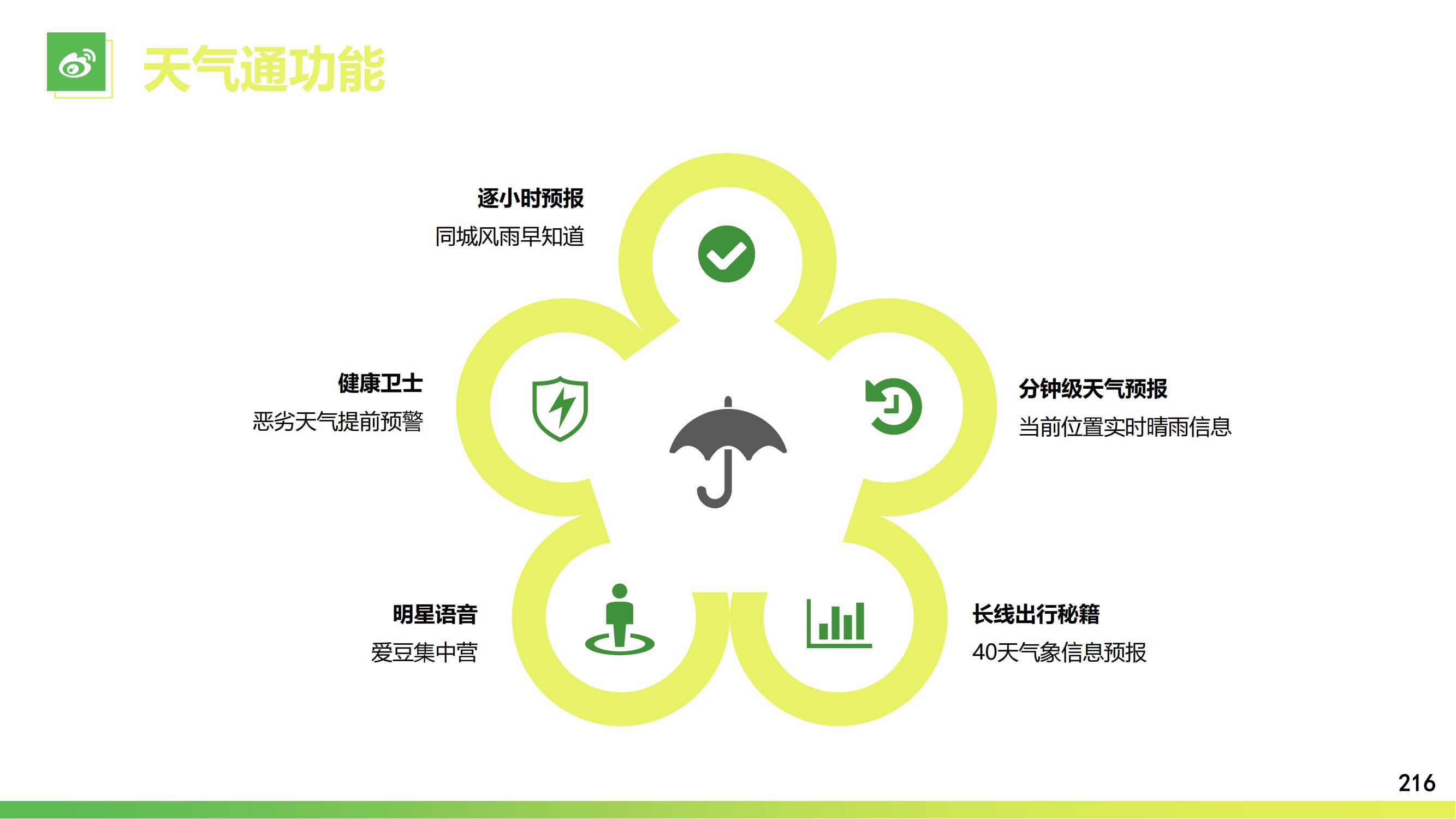 天气通功能

逐小时预报
同城风雨早知道

健康卫士
恶劣天气提前预警

分钟级天气预报
当前位置实时晴雨信息

明星语音
爱豆集中营

长线出行秘籍
40天气象信息预报

216